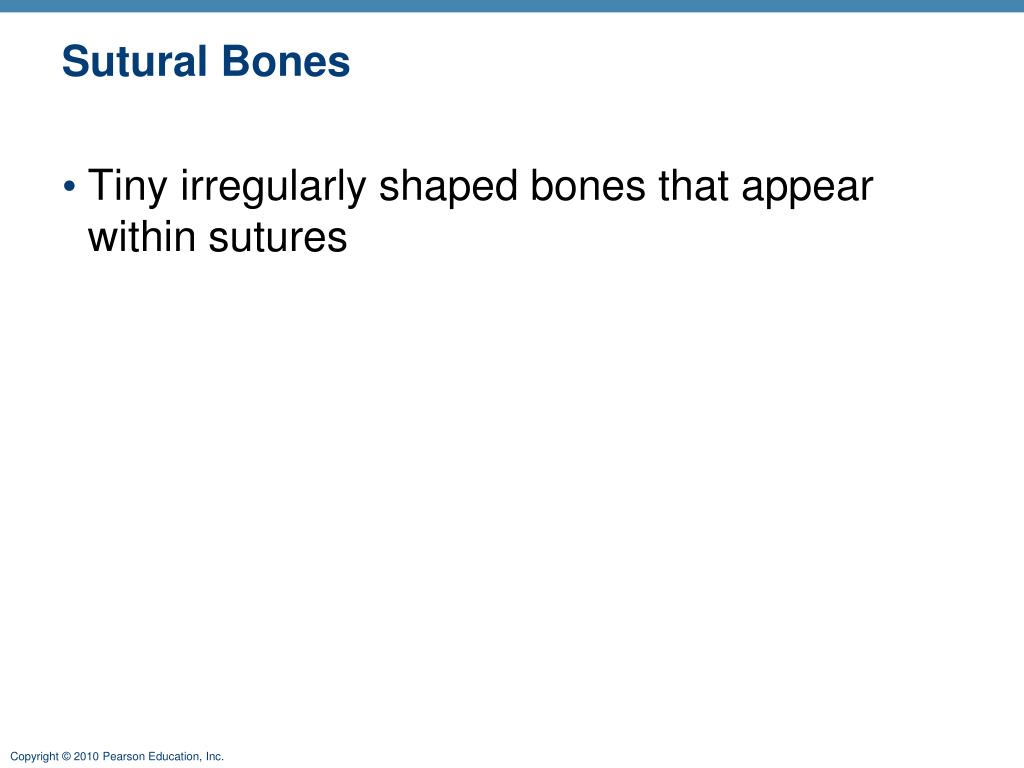 Sutural Bones

• Tiny irregularly shaped bones that appear within sutures

Copyright © 2010 Pearson Education, Inc.